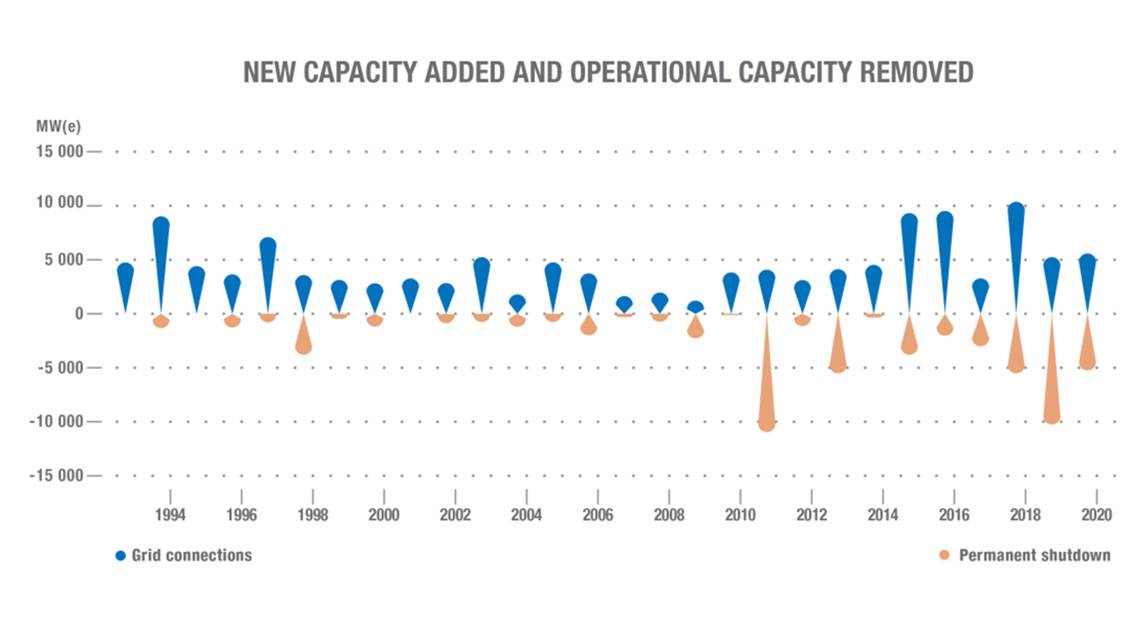 NEW CAPACITY ADDED AND OPERATIONAL CAPACITY REMOVED

MW(e)

15 000
10 000
5 000
0
-5 000
-10 000
-15 000

1994 1996 1998 2000 2002 2004 2006 2008 2010 2012 2014 2016 2018 2020

Grid connections

Permanent shutdown